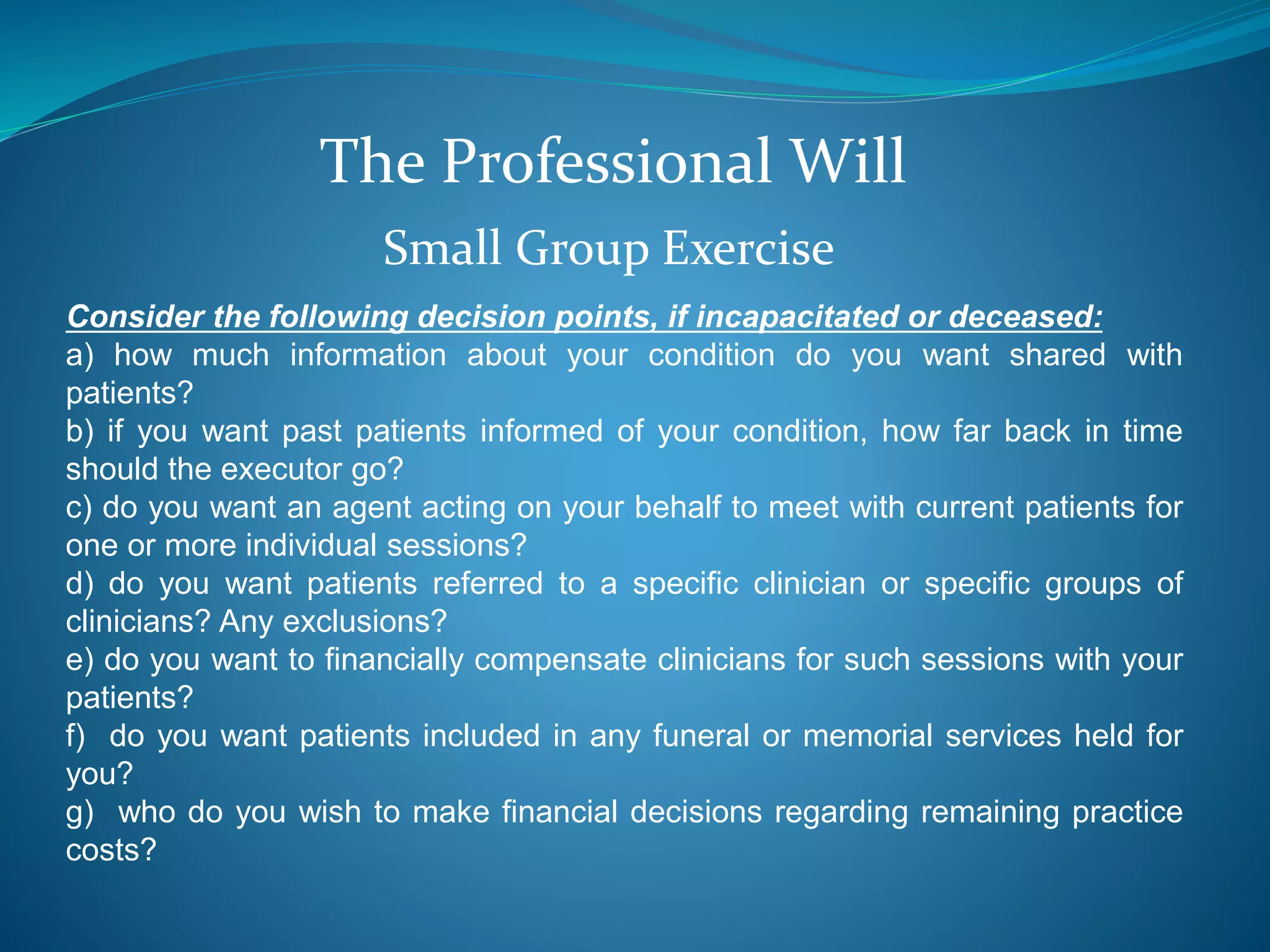 The Professional Will

Small Group Exercise

Consider the following decision points, if incapacitated or deceased:

a) how much information about your condition do you want shared with patients?

b) if you want past patients informed of your condition, how far back in time should the executor go?

c) do you want an agent acting on your behalf to meet with current patients for one or more individual sessions?

d) do you want patients referred to a specific clinician or specific groups of clinicians? Any exclusions?

e) do you want to financially compensate clinicians for such sessions with your patients?

f) do you want patients included in any funeral or memorial services held for you?

g) who do you wish to make financial decisions regarding remaining practice costs?